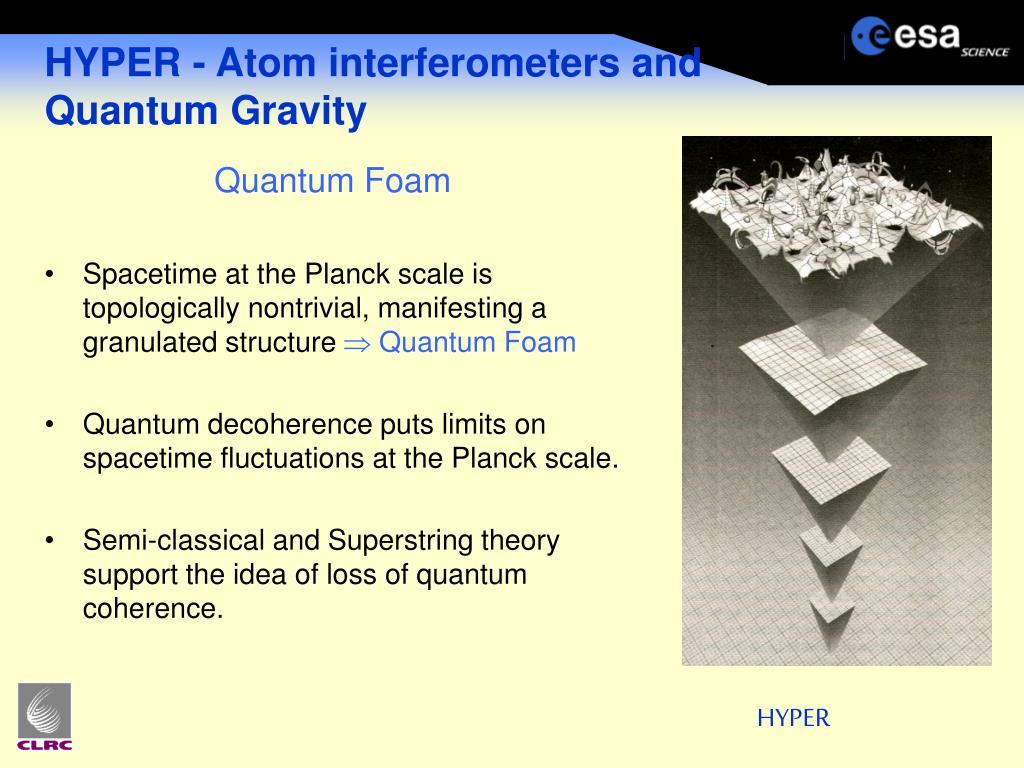 HYPER - Atom interferometers and Quantum Gravity

esa SCIENCE

Quantum Foam

• Spacetime at the Planck scale is topologically nontrivial, manifesting a granulated structure $\Rightarrow$ Quantum Foam

• Quantum decoherence puts limits on spacetime fluctuations at the Planck scale.

• Semi-classical and Superstring theory support the idea of loss of quantum coherence.

CLRC

HYPER